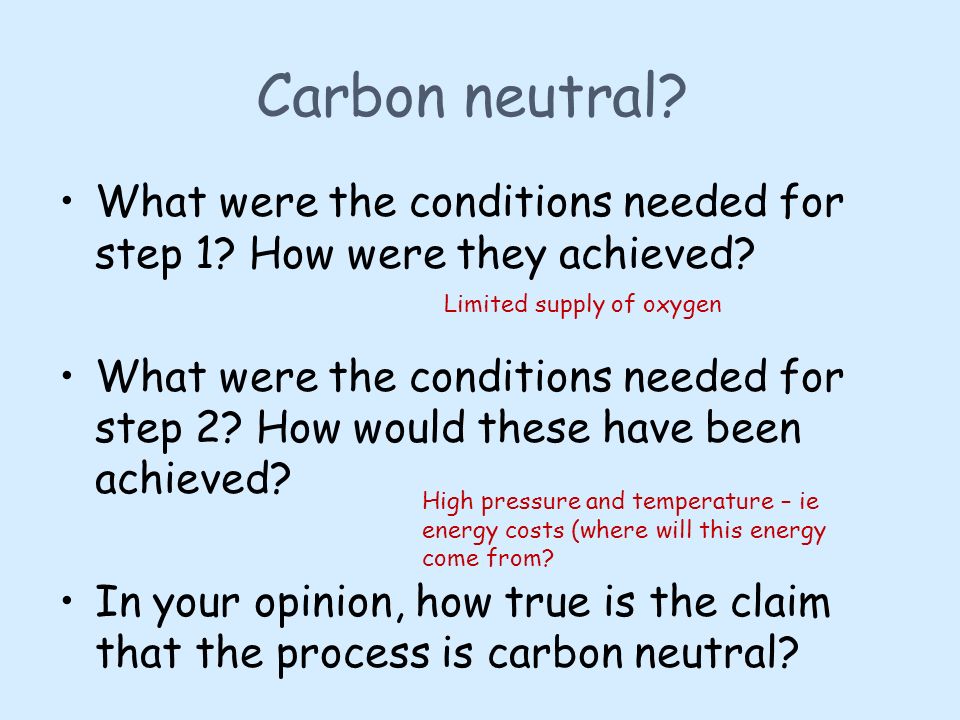 Carbon neutral?

• What were the conditions needed for step 1? How were they achieved?

Limited supply of oxygen

• What were the conditions needed for step 2? How would these have been achieved?

High pressure and temperature – ie energy costs (where will this energy come from?

• In your opinion, how true is the claim that the process is carbon neutral?